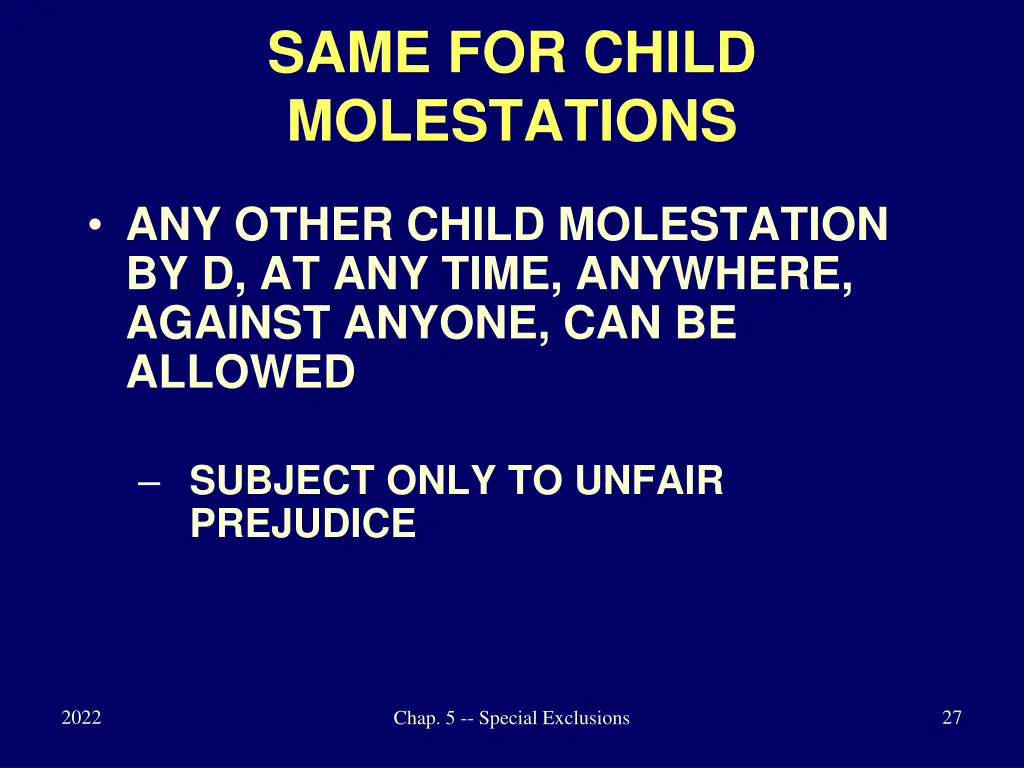 SAME FOR CHILD MOLESTATIONS

• ANY OTHER CHILD MOLESTATION BY D, AT ANY TIME, ANYWHERE, AGAINST ANYONE, CAN BE ALLOWED

– SUBJECT ONLY TO UNFAIR PREJUDICE

2022

Chap. 5 -- Special Exclusions

27